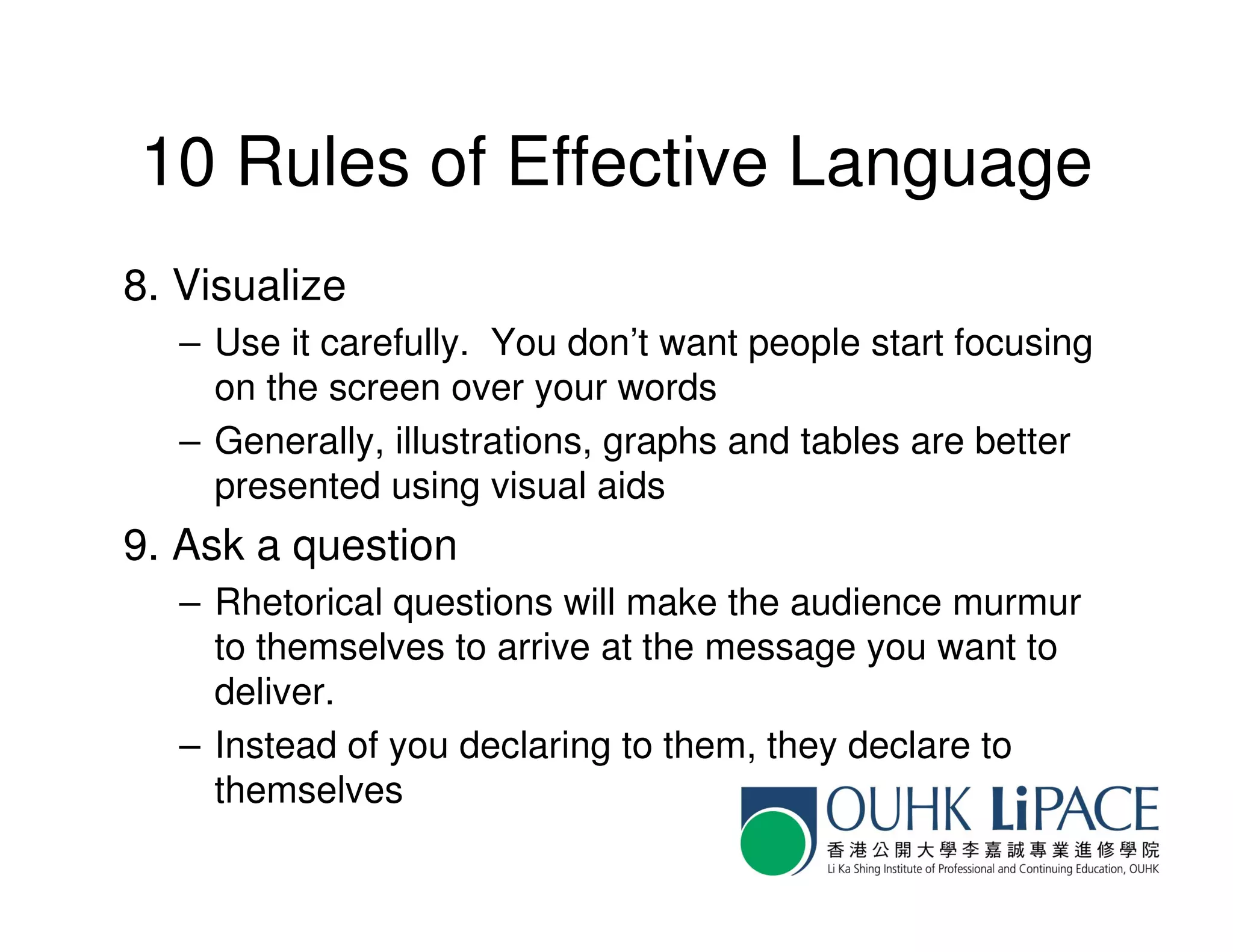 10 Rules of Effective Language

8. Visualize

– Use it carefully. You don't want people start focusing on the screen over your words

– Generally, illustrations, graphs and tables are better presented using visual aids

9. Ask a question

– Rhetorical questions will make the audience murmur to themselves to arrive at the message you want to deliver.

– Instead of you declaring to them, they declare to themselves

OUHK LiPACE
香港公開大學李嘉誠專業進修學院
Li Ka Shing Institute of Professional and Continuing Education, OUHK